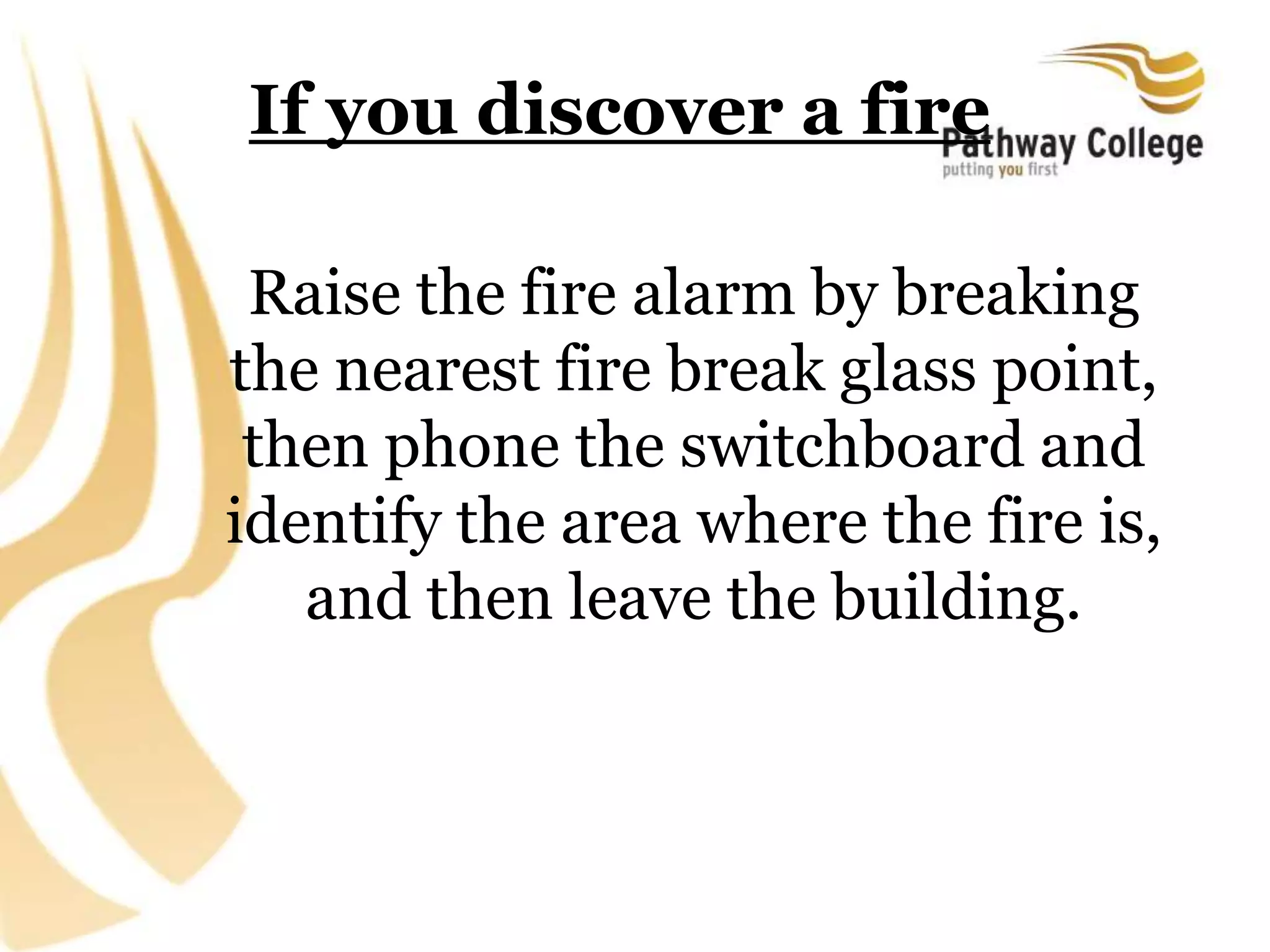 If you discover a fire

Pathway College
putting you first

Raise the fire alarm by breaking the nearest fire break glass point, then phone the switchboard and identify the area where the fire is, and then leave the building.